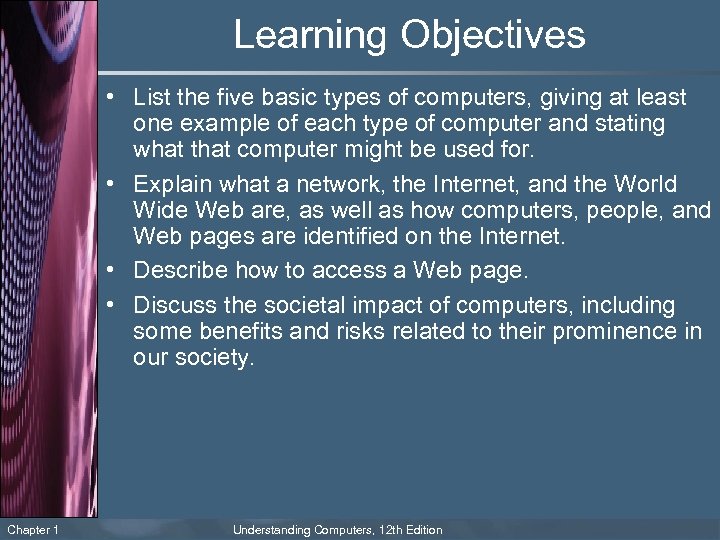 Learning Objectives

• List the five basic types of computers, giving at least one example of each type of computer and stating what that computer might be used for.

• Explain what a network, the Internet, and the World Wide Web are, as well as how computers, people, and Web pages are identified on the Internet.

• Describe how to access a Web page.

• Discuss the societal impact of computers, including some benefits and risks related to their prominence in our society.

Chapter 1

Understanding Computers, 12th Edition